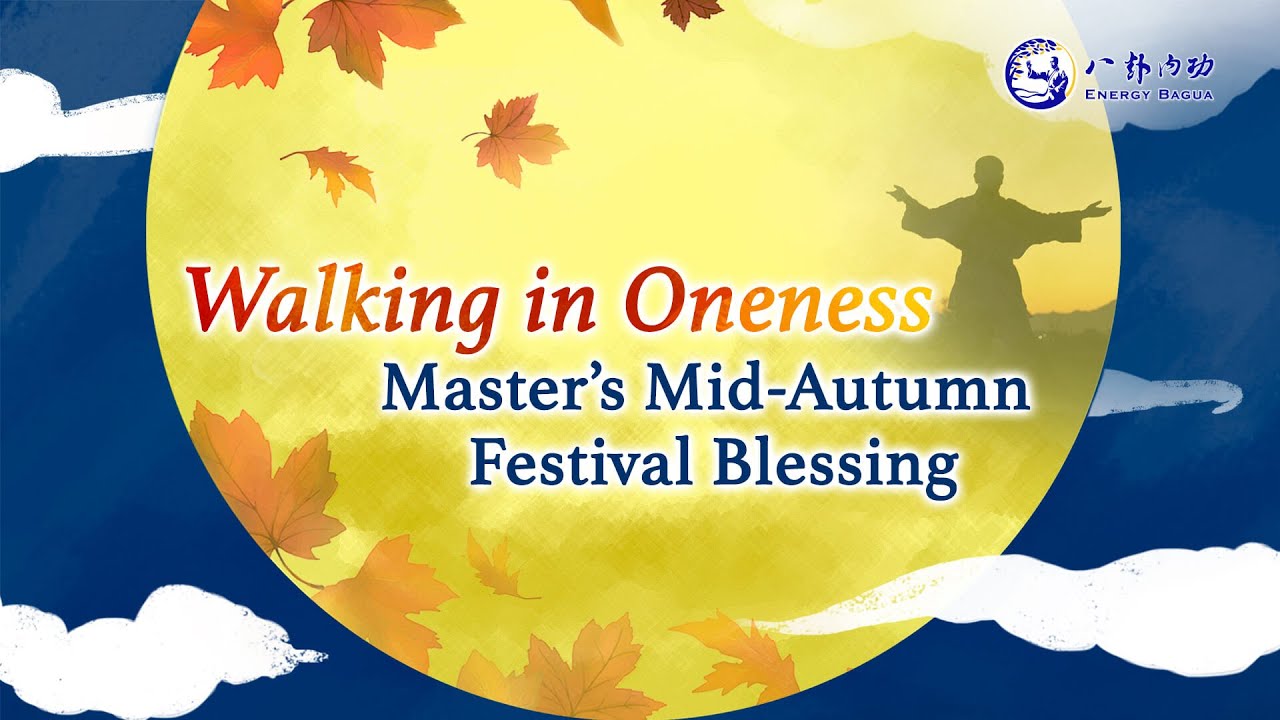 八卦内功
ENERGY BAGUA

Walking in Oneness
Master's Mid-Autumn Festival Blessing